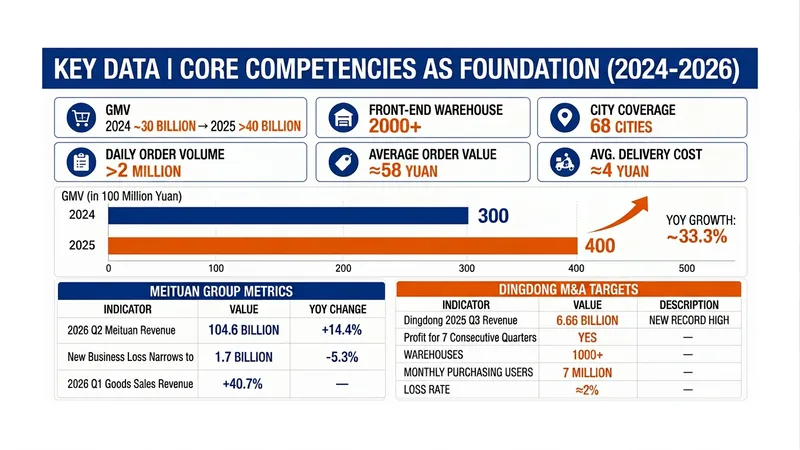 KEY DATA | CORE COMPETENCIES AS FOUNDATION (2024-2026)

GMV
2024 ~30 BILLION → 2025 >40 BILLION

FRONT-END WAREHOUSE
2000+

CITY COVERAGE
68 CITIES

DAILY ORDER VOLUME
>2 MILLION

AVERAGE ORDER VALUE
≈58 YUAN

AVG. DELIVERY COST
≈4 YUAN

GMV (in 100 Million Yuan)
2024
300
2025
400
YOY GROWTH:
~33.3%
0
100
200
300
400
500

MEITUAN GROUP METRICS

| INDICATOR | VALUE | YOY CHANGE |
|---|---|---|
| 2026 Q2 Meituan Revenue | 104.6 BILLION | +14.4% |
| New Business Loss Narrows to | 1.7 BILLION | -5.3% |
| 2026 Q1 Goods Sales Revenue | +40.7% | — |

DINGDONG M&A TARGETS

| INDICATOR | VALUE | DESCRIPTION |
|---|---|---|
| Dingdong 2025 Q3 Revenue | 6.66 BILLION | NEW RECORD HIGH |
| Profit for 7 Consecutive Quarters | YES | — |
| WAREHOUSES | 1000+ | — |
| MONTHLY PURCHASING USERS | 7 MILLION | — |
| LOSS RATE | ≈2% | — |